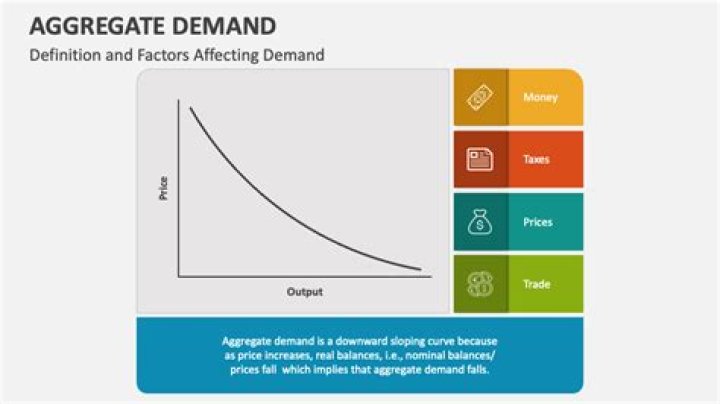 AGGREGATE DEMAND

Definition and Factors Affecting Demand

Price

Output

Money

Taxes

Prices

Trade

Aggregate demand is a downward sloping curve because as price increases, real balances, i.e., nominal balances/ prices fall which implies that aggregate demand falls.